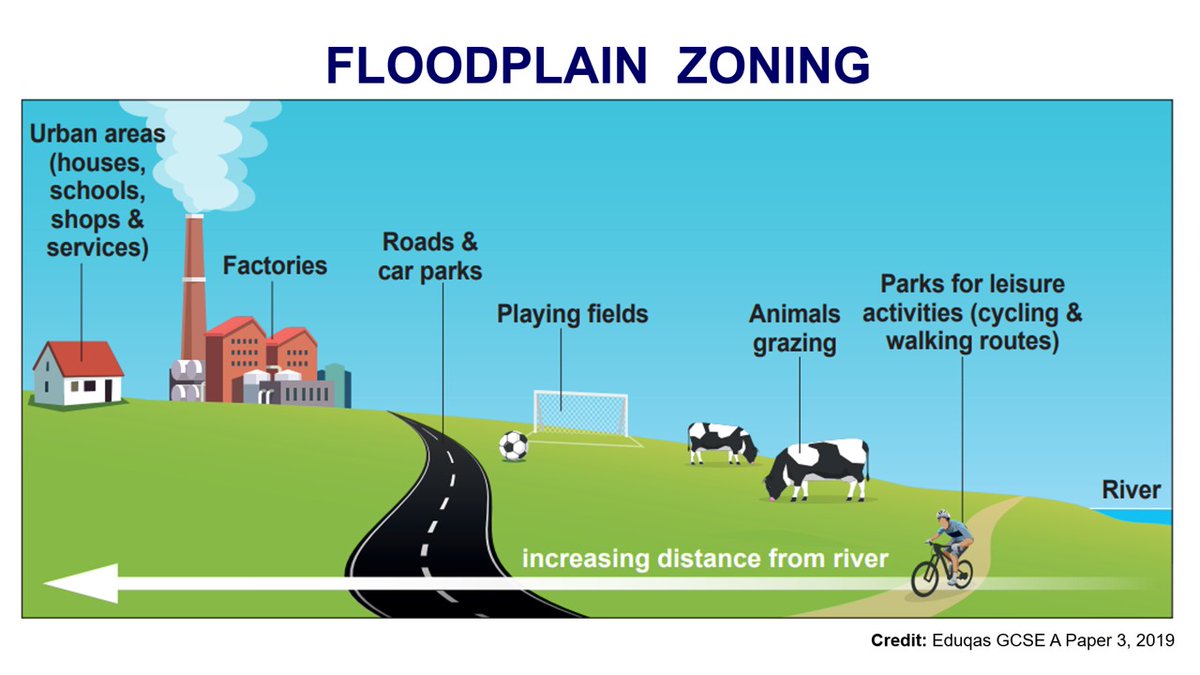 FLOODPLAIN ZONING

Urban areas (houses, schools, shops & services)

Factories

Roads & car parks

Playing fields

Animals grazing

Parks for leisure activities (cycling & walking routes)

River

increasing distance from river

Credit: Eduqas GCSE A Paper 3, 2019